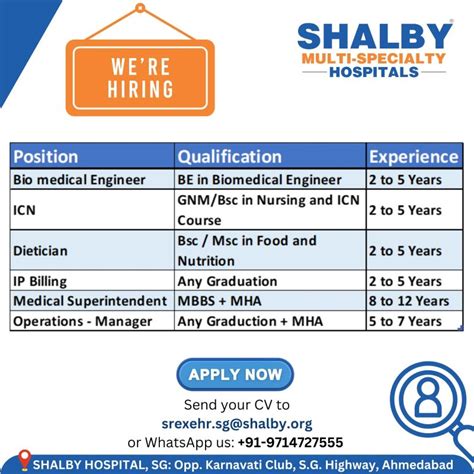 WE'RE HIRING

SHALBY
MULTI-SPECIALTY
HOSPITALS

| Position | Qualification | Experience |
|---|---|---|
| Bio medical Engineer | BE in Biomedical Engineer | 2 to 5 Years |
| ICN | GNM/Bsc in Nursing and ICN Course | 2 to 5 Years |
| Dietician | Bsc / Msc in Food and Nutrition | 2 to 5 Years |
| IP Billing | Any Graduation | 2 to 5 Years |
| Medical Superintendent | MBBS + MHA | 8 to 12 Years |
| Operations - Manager | Any Graduction + MHA | 5 to 7 Years |

APPLY NOW

Send your CV to
srexehr.sg@shalby.org
or WhatsApp us: +91-9714727555

SHALBY HOSPITAL, SG: Opp. Karnavati Club, S.G. Highway, Ahmedabad